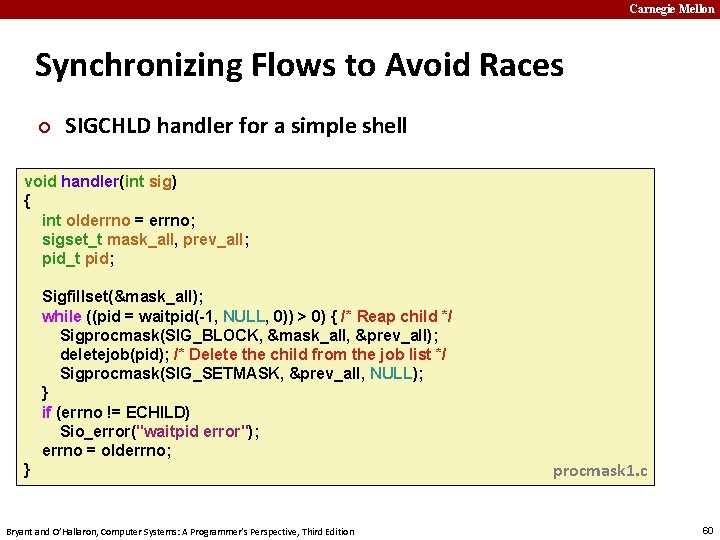 Carnegie Mellon

Synchronizing Flows to Avoid Races

SIGCHLD handler for a simple shell

void handler(int sig)
{
int olderrno = errno;
sigset_t mask_all, prev_all;
pid_t pid;

Sigfillset(&mask_all);
while ((pid = waitpid(-1, NULL, 0)) > 0) { /* Reap child */
Sigprocmask(SIG_BLOCK, &mask_all, &prev_all);
deletejob(pid); /* Delete the child from the job list */
Sigprocmask(SIG_SETMASK, &prev_all, NULL);
}
if (errno != ECHILD)
Sio_error("waitpid error");
errno = olderrno;
}

procmask1.c

Bryant and O'Hallaron, Computer Systems: A Programmer's Perspective, Third Edition

60